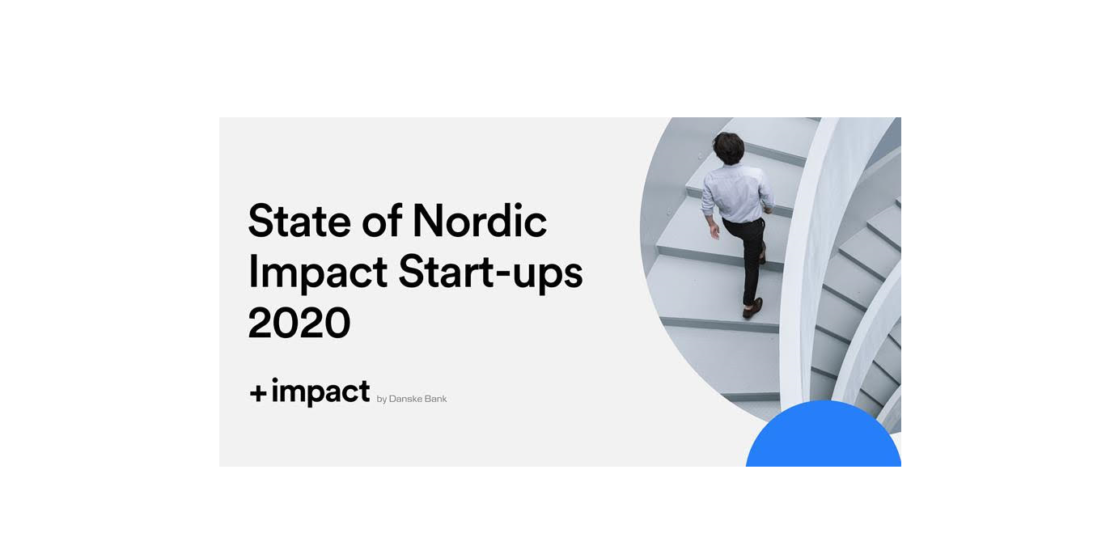 State of Nordic Impact Start-ups 2020

+impact by Danske Bank